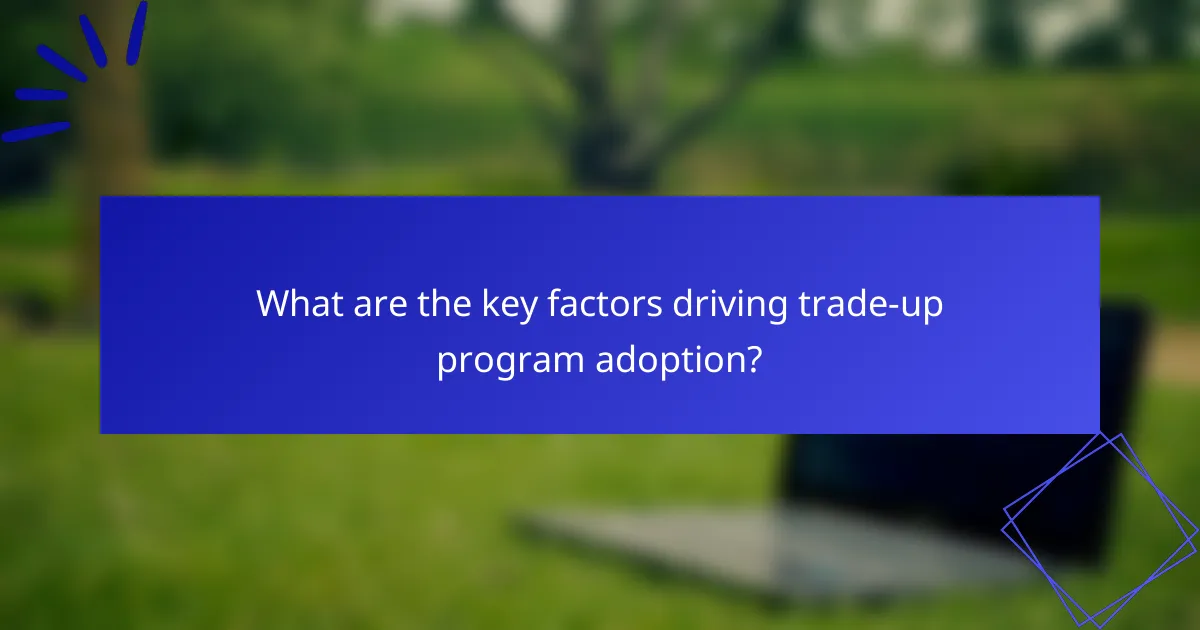 What are the key factors driving trade-up program adoption?